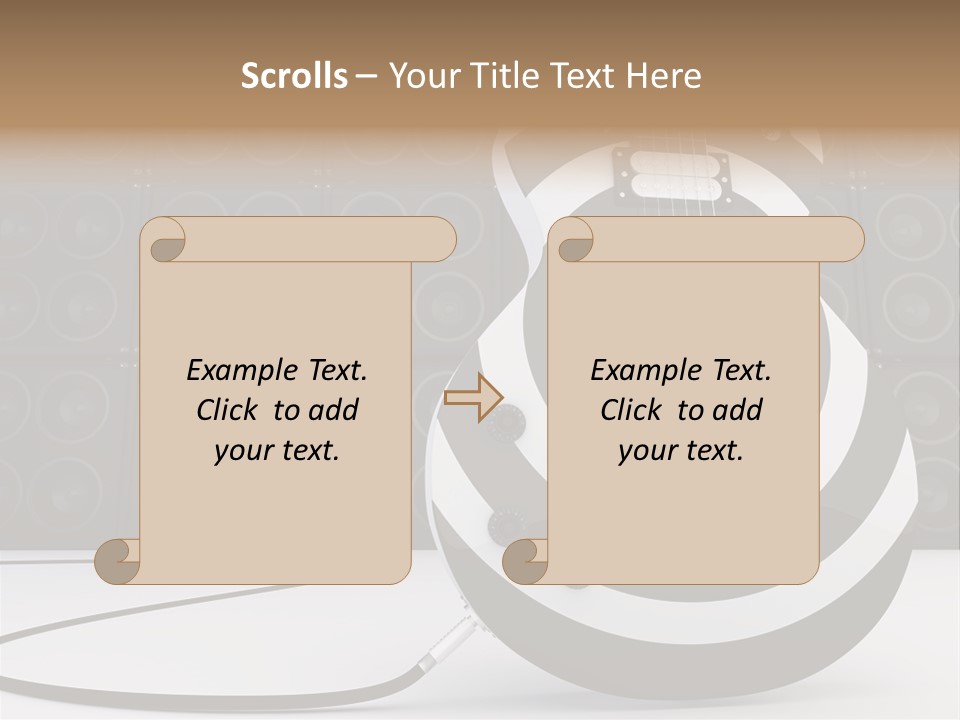 Scrolls – Your Title Text Here

Example Text. Click to add your text.

Example Text. Click to add your text.